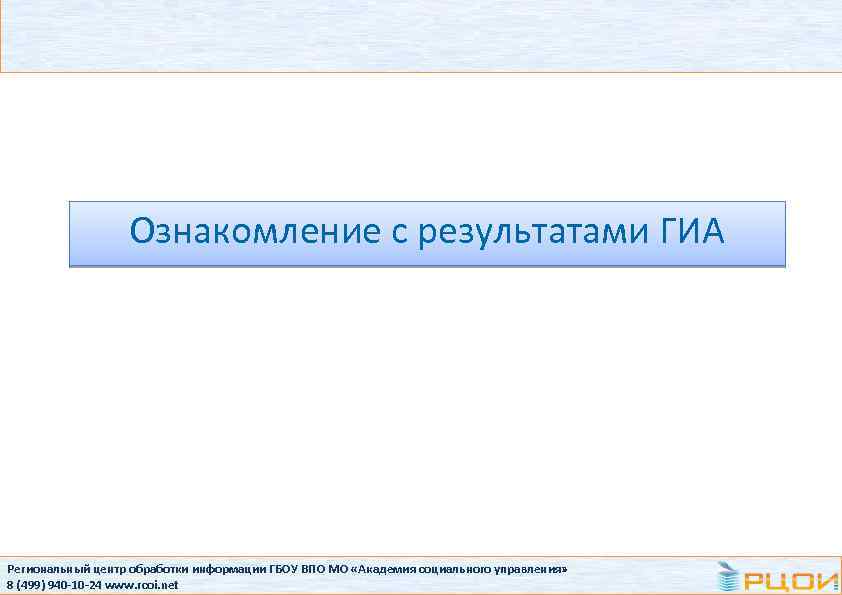 Ознакомление с результатами ГИА

Региональный центр обработки информации ГБОУ ВПО МО «Академия социального управления»
8 (499) 940-10-24 www.rcoi.net

РЦОИ